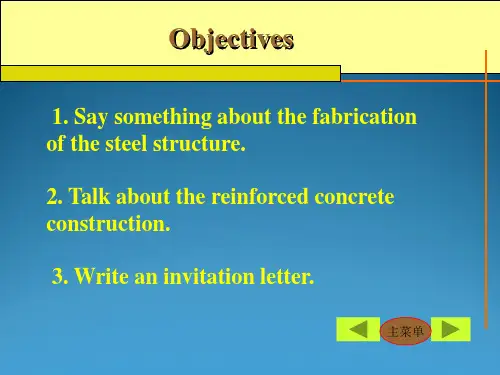 Objectives

1. Say something about the fabrication of the steel structure.

2. Talk about the reinforced concrete construction.

3. Write an invitation letter.

主菜单